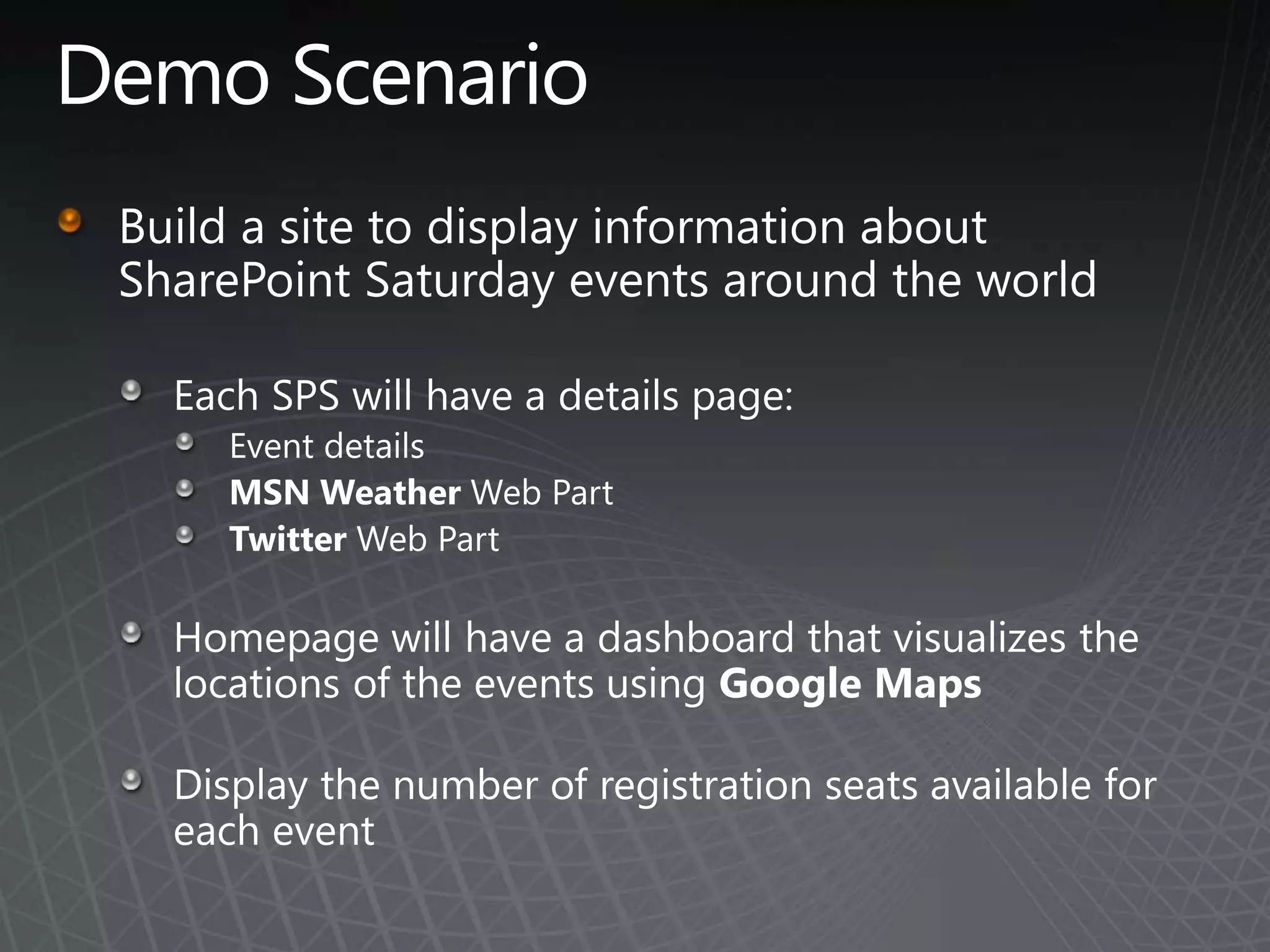 Demo Scenario

Build a site to display information about SharePoint Saturday events around the world

Each SPS will have a details page:

Event details

MSN Weather Web Part

Twitter Web Part

Homepage will have a dashboard that visualizes the locations of the events using Google Maps

Display the number of registration seats available for each event